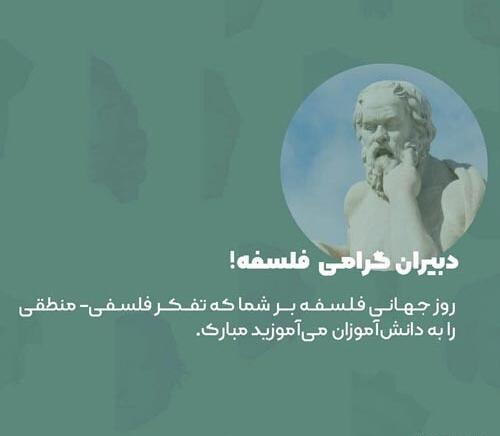 دبیران گرامی فلسفه!

روز جهانی فلسفه بر شما که تفکر فلسفی- منطقی را به دانش‌آموزان می‌آموزید مبارک.